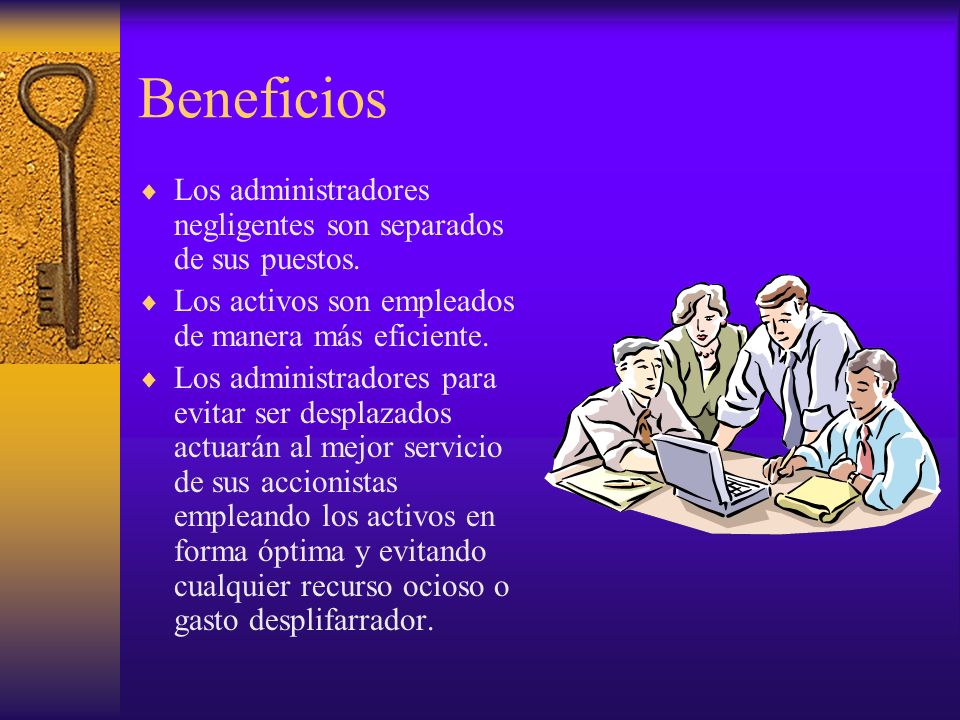 Beneficios

♦ Los administradores negligentes son separados de sus puestos.

♦ Los activos son empleados de manera más eficiente.

♦ Los administradores para evitar ser desplazados actuarán al mejor servicio de sus accionistas empleando los activos en forma óptima y evitando cualquier recurso ocioso o gasto desplifarrador.